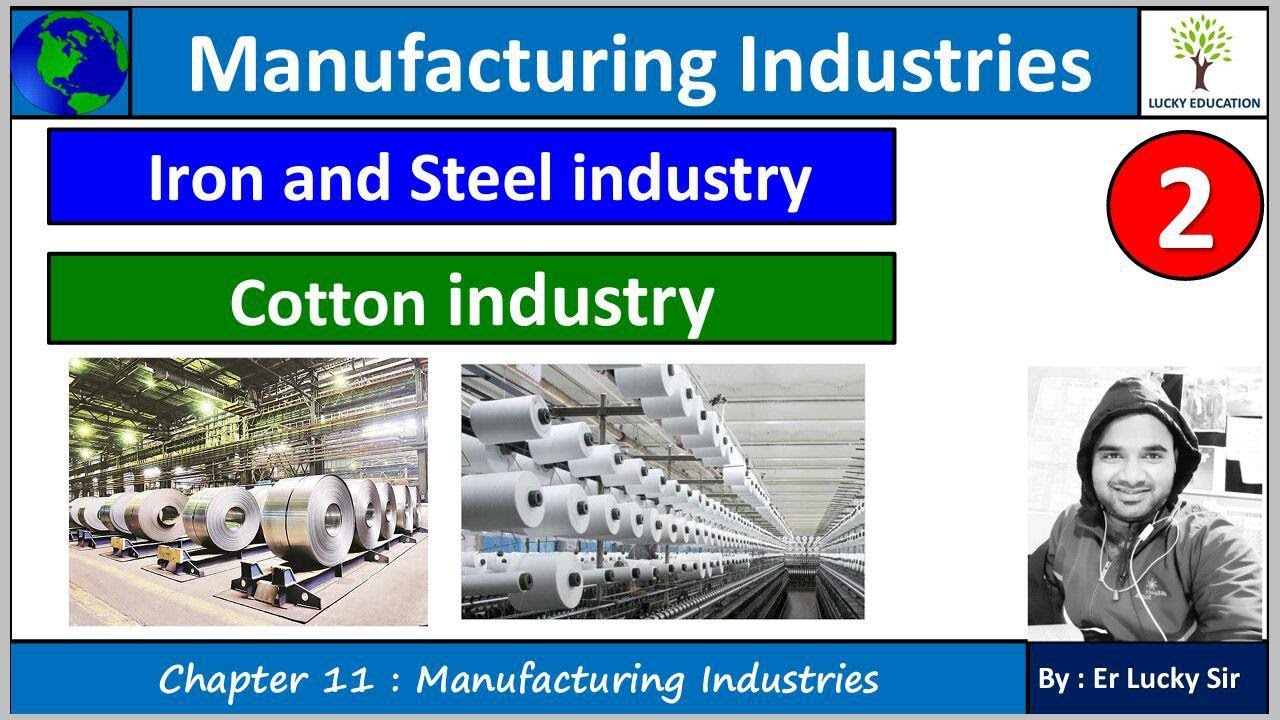 Manufacturing Industries

LUCKY EDUCATION

Iron and Steel industry

2

Cotton industry

Chapter 11 : Manufacturing Industries

By : Er Lucky Sir